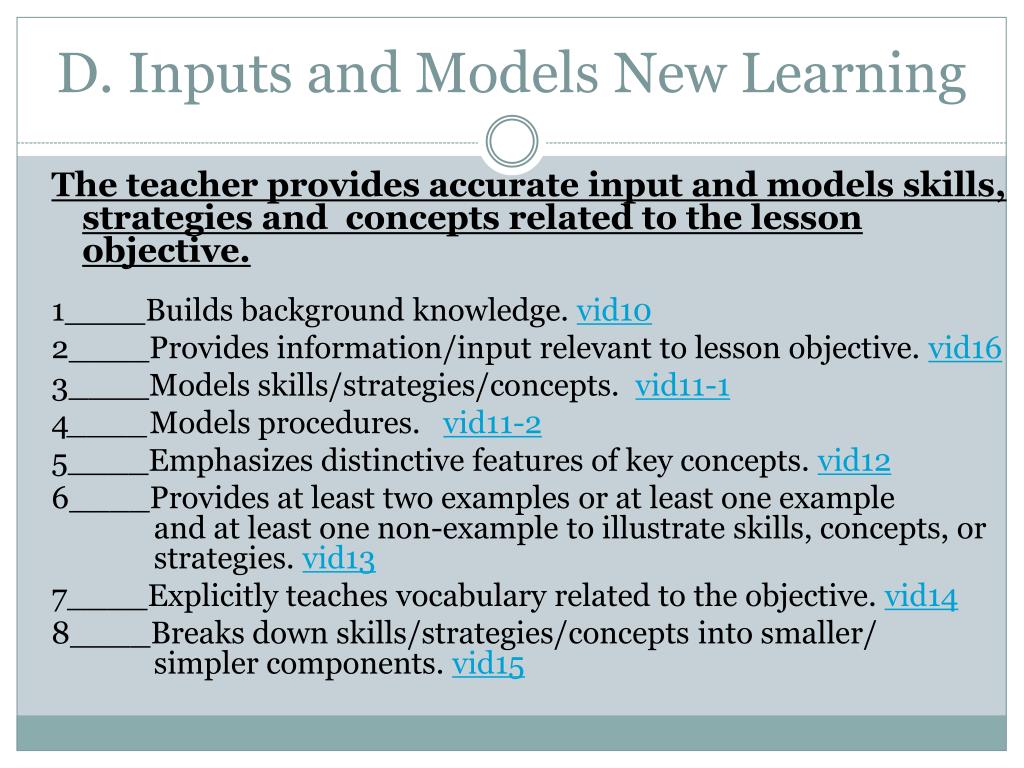 D. Inputs and Models New Learning

The teacher provides accurate input and models skills, strategies and concepts related to the lesson objective.

1____Builds background knowledge. vid10
2____Provides information/input relevant to lesson objective. vid16
3____Models skills/strategies/concepts. vid11-1
4____Models procedures. vid11-2
5____Emphasizes distinctive features of key concepts. vid12
6____Provides at least two examples or at least one example and at least one non-example to illustrate skills, concepts, or strategies. vid13
7____Explicitly teaches vocabulary related to the objective. vid14
8____Breaks down skills/strategies/concepts into smaller/ simpler components. vid15